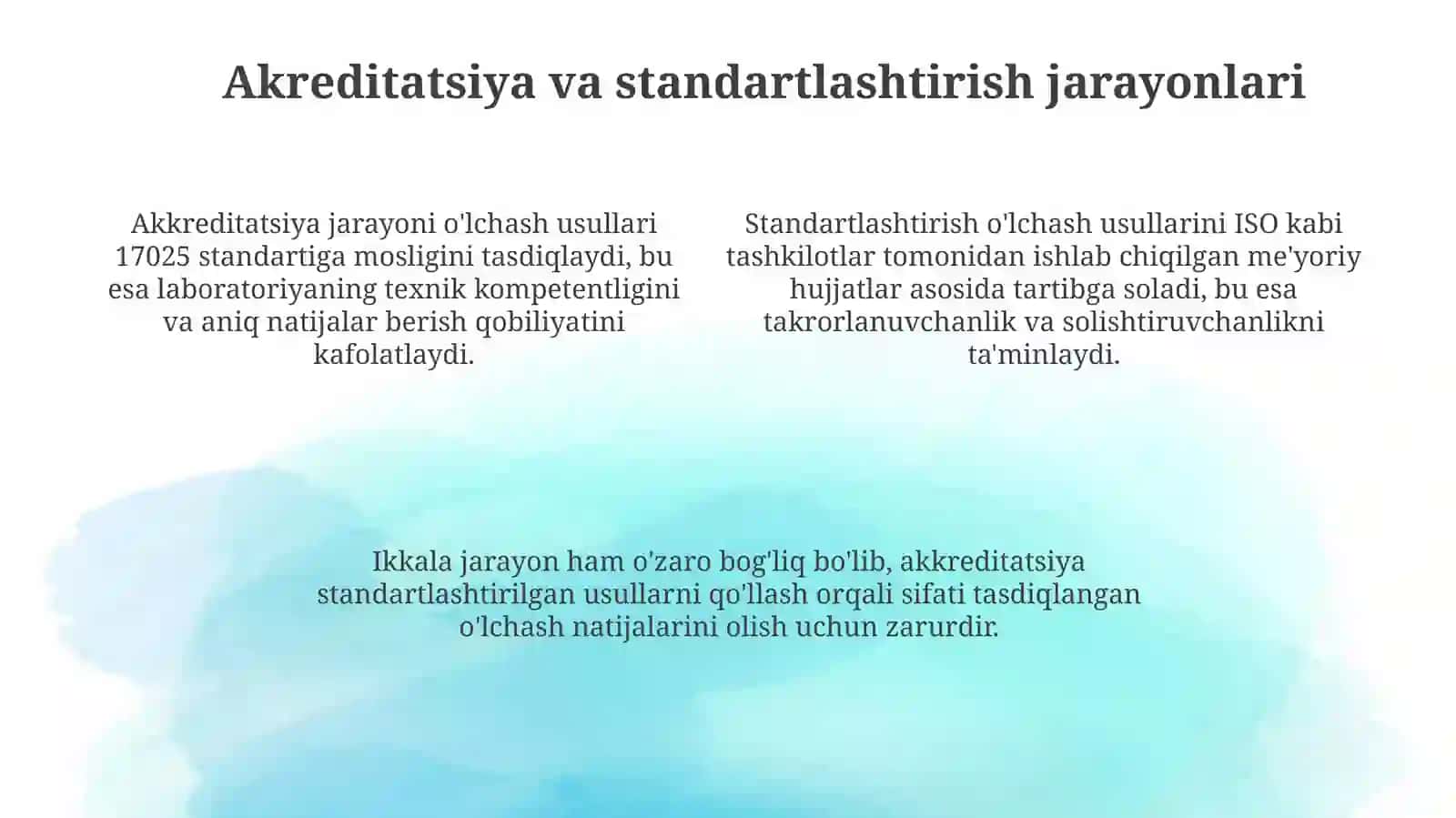 Akreditatsiya va standartlashtirish jarayonlari

Akkreditatsiya jarayoni o'lchash usullari 17025 standartiga mosligini tasdiqlaydi, bu esa laboratoriyaning texnik kompetentligini va aniq natijalar berish qobiliyatini kafolatlaydi.

Standartlashtirish o'lchash usullarini ISO kabi tashkilotlar tomonidan ishlab chiqilgan me'yoriy hujjatlar asosida tartibga soladi, bu esa takrorlanuvchanlik va solishtiruvchanlikni ta'minlaydi.

Ikkala jarayon ham o'zaro bog'liq bo'lib, akkreditatsiya standartlashtirilgan usullarni qo'llash orqali sifati tasdiqlangan o'lchash natijalarini olish uchun zarurdir.